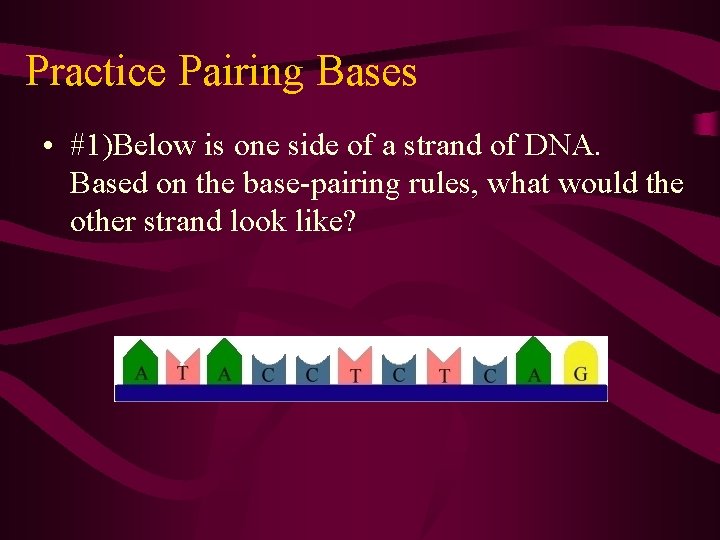 Practice Pairing Bases

• #1)Below is one side of a strand of DNA. Based on the base-pairing rules, what would the other strand look like?

A T A C C T C T C A G